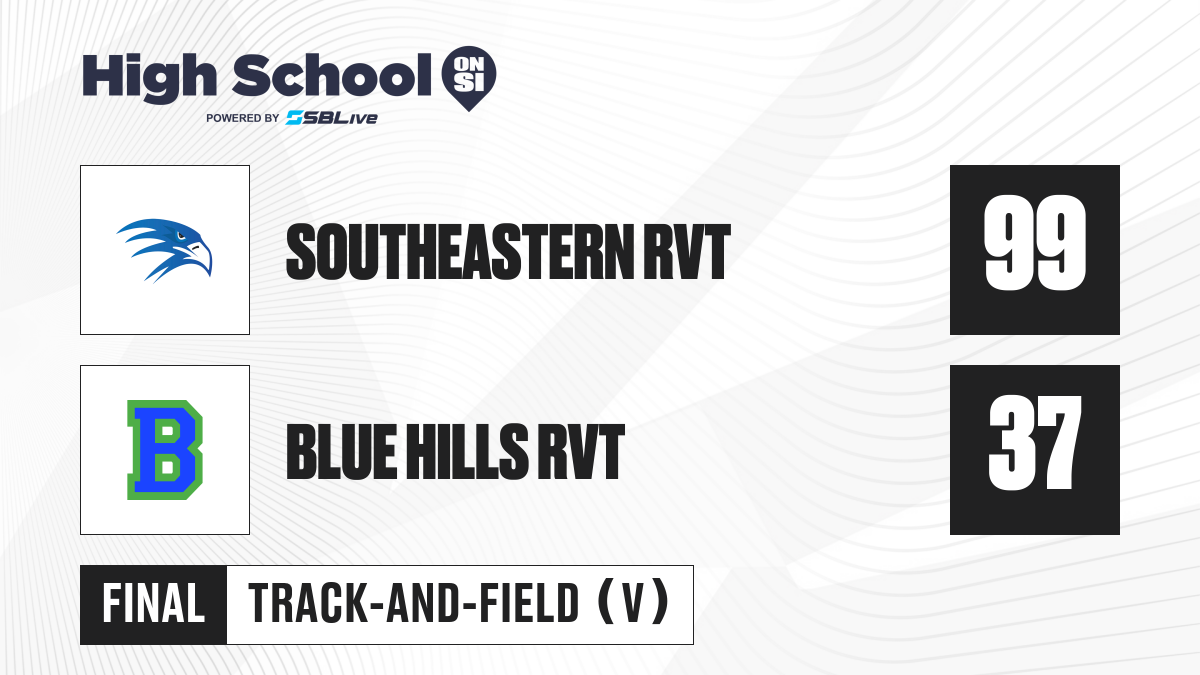 High School ON SI
POWERED BY SBLive

SOUTHEASTERN RVT
99

B
BLUE HILLS RVT
37

FINAL
TRACK-AND-FIELD (V)